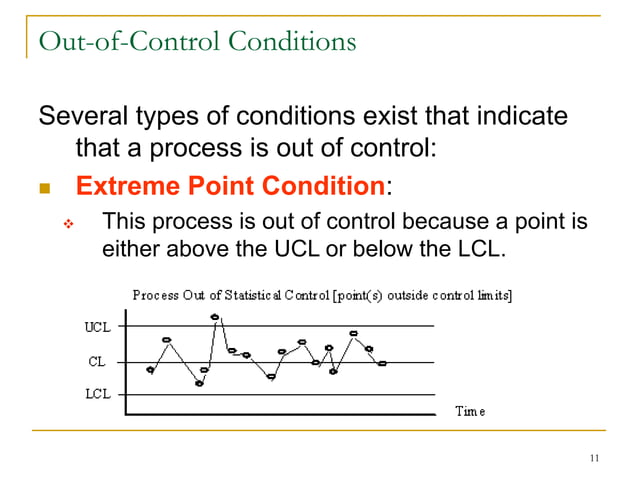 Out-of-Control Conditions

Several types of conditions exist that indicate that a process is out of control:

Extreme Point Condition:

This process is out of control because a point is either above the UCL or below the LCL.

Process Out of Statistical Control [point(s) outside control limits]

UCL

CL

LCL

Time

11